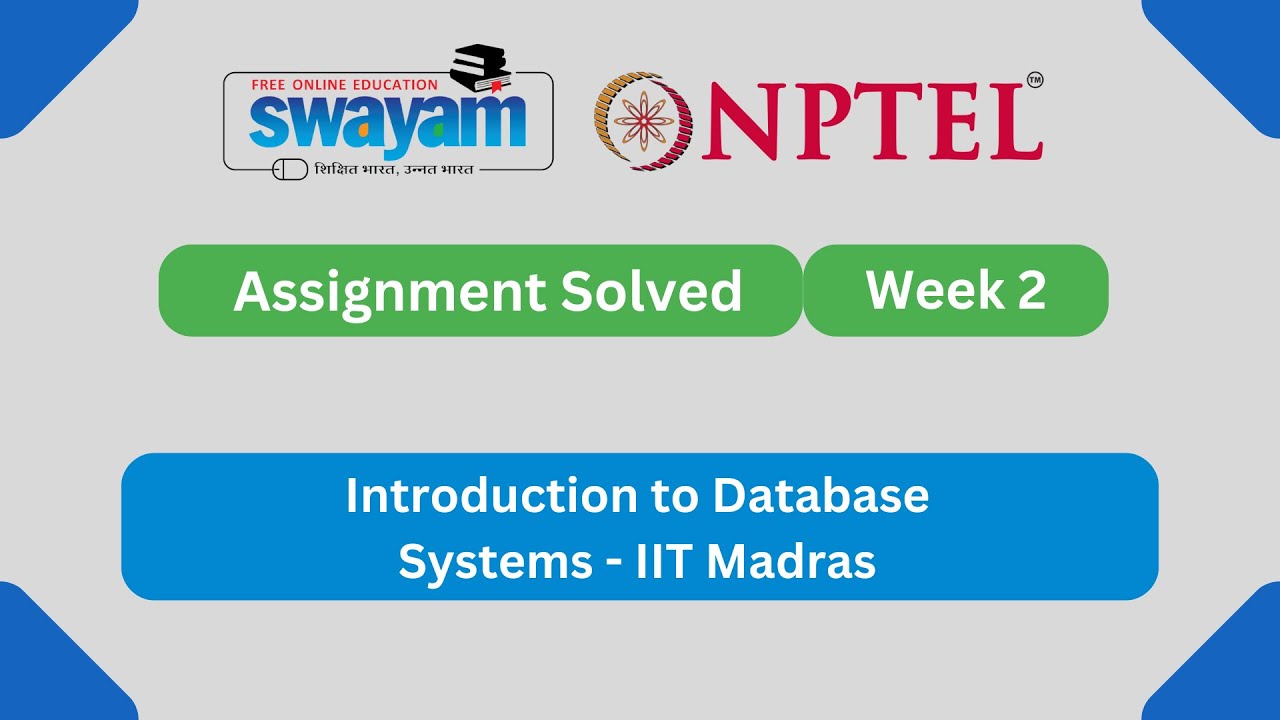 FREE ONLINE EDUCATION
swayam
शिक्षित भारत, उन्नत भारत

NPTEL™

Assignment Solved

Week 2

Introduction to Database Systems - IIT Madras